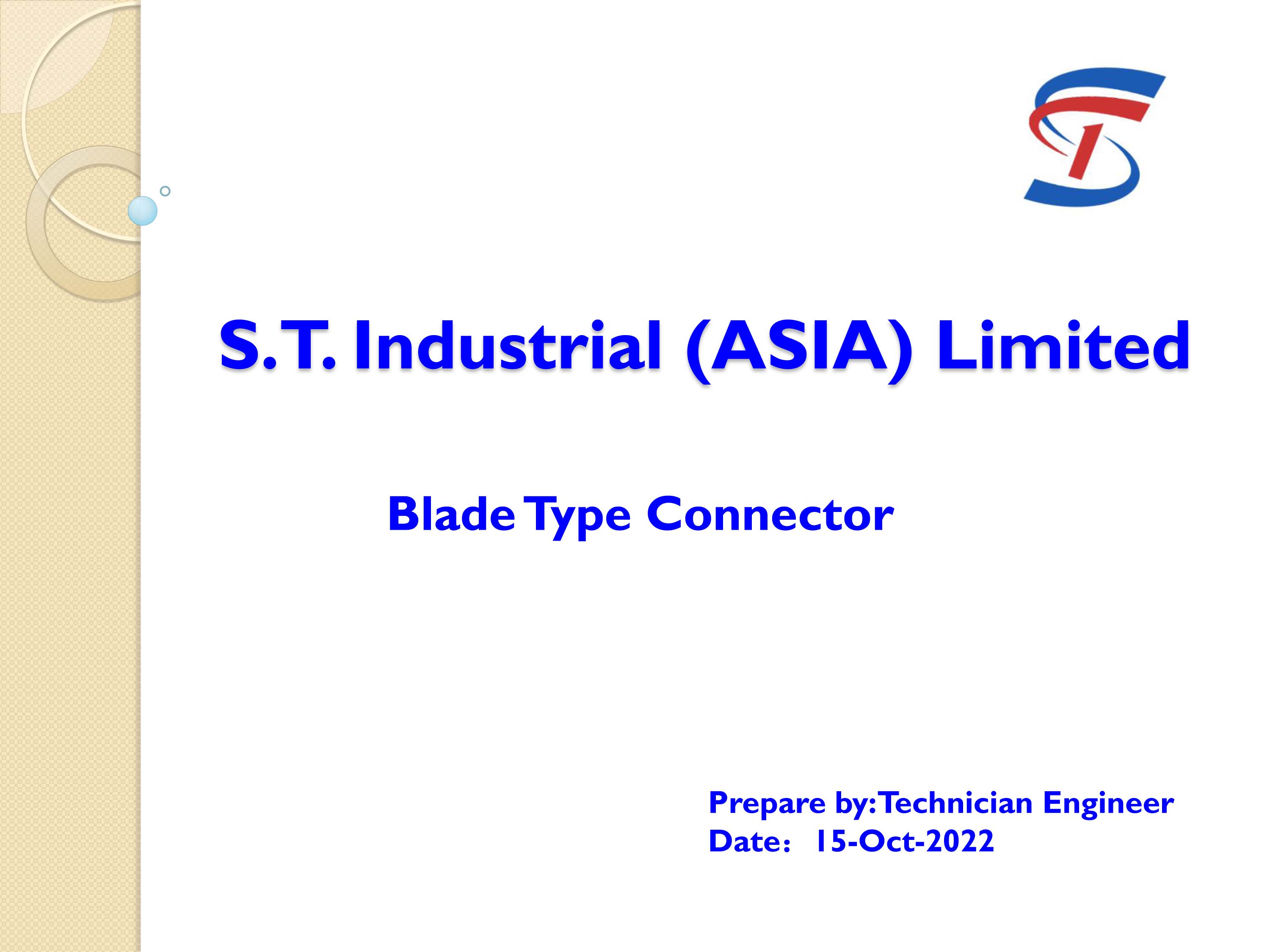 S.T. Industrial (ASIA) Limited

Blade Type Connector

Prepare by: Technician Engineer
Date: 15-Oct-2022